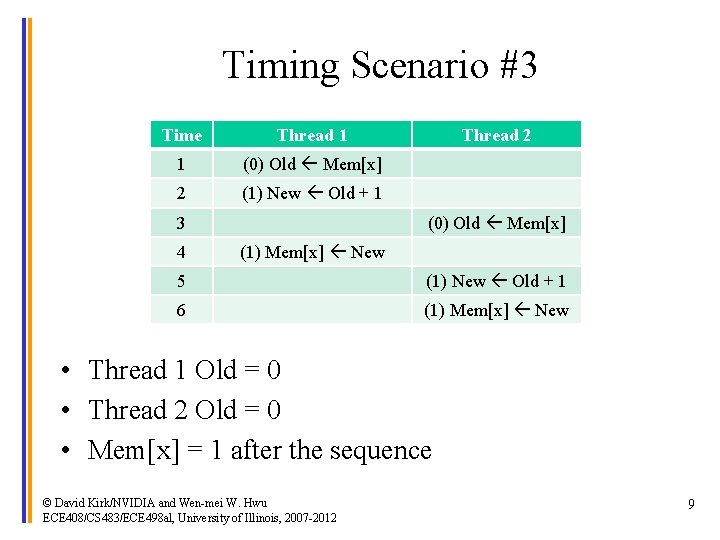 Timing Scenario #3

| Time | Thread 1 | Thread 2 |
|---|---|---|
| 1 | (0) Old ← Mem[x] | |
| 2 | (1) New ← Old + 1 | |
| 3 | | (0) Old ← Mem[x] |
| 4 | (1) Mem[x] ← New | |
| 5 | | (1) New ← Old + 1 |
| 6 | | (1) Mem[x] ← New |

• Thread 1 Old = 0
• Thread 2 Old = 0
• Mem[x] = 1 after the sequence

© David Kirk/NVIDIA and Wen-mei W. Hwu
ECE408/CS483/ECE498al, University of Illinois, 2007-2012

9